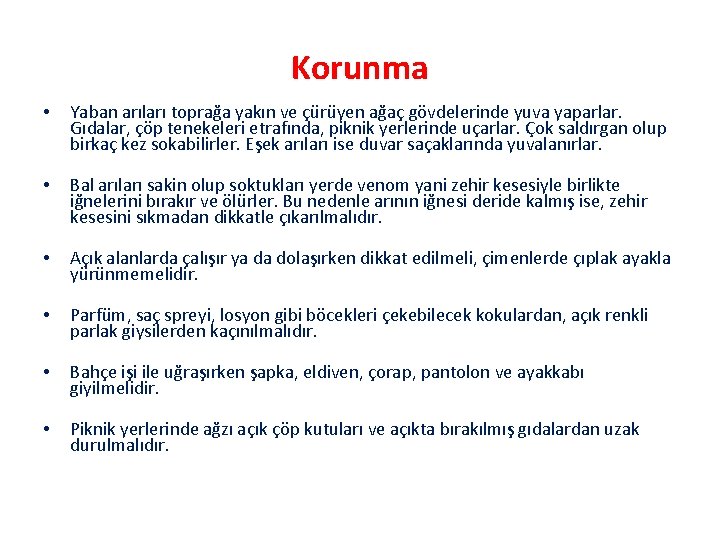 Korunma

• Yaban arıları toprağa yakın ve çürüyen ağaç gövdelerinde yuva yaparlar. Gıdalar, çöp tenekeleri etrafında, piknik yerlerinde uçarlar. Çok saldırgan olup birkaç kez sokabilirler. Eşek arıları ise duvar saçaklarında yuvalanırlar.

• Bal arıları sakin olup soktukları yerde venom yani zehir kesesiyle birlikte iğnelerini bırakır ve ölürler. Bu nedenle arının iğnesi deride kalmış ise, zehir kesesini sıkmadan dikkatle çıkarılmalıdır.

• Açık alanlarda çalışır ya da dolaşırken dikkat edilmeli, çimenlerde çıplak ayakla yürünmemelidir.

• Parfüm, saç spreyi, losyon gibi böcekleri çekebilecek kokulardan, açık renkli parlak giysilerden kaçınılmalıdır.

• Bahçe işi ile uğraşırken şapka, eldiven, çorap, pantolon ve ayakkabı giyilmelidir.

• Piknik yerlerinde ağzı açık çöp kutuları ve açıkta bırakılmış gıdalardan uzak durulmalıdır.